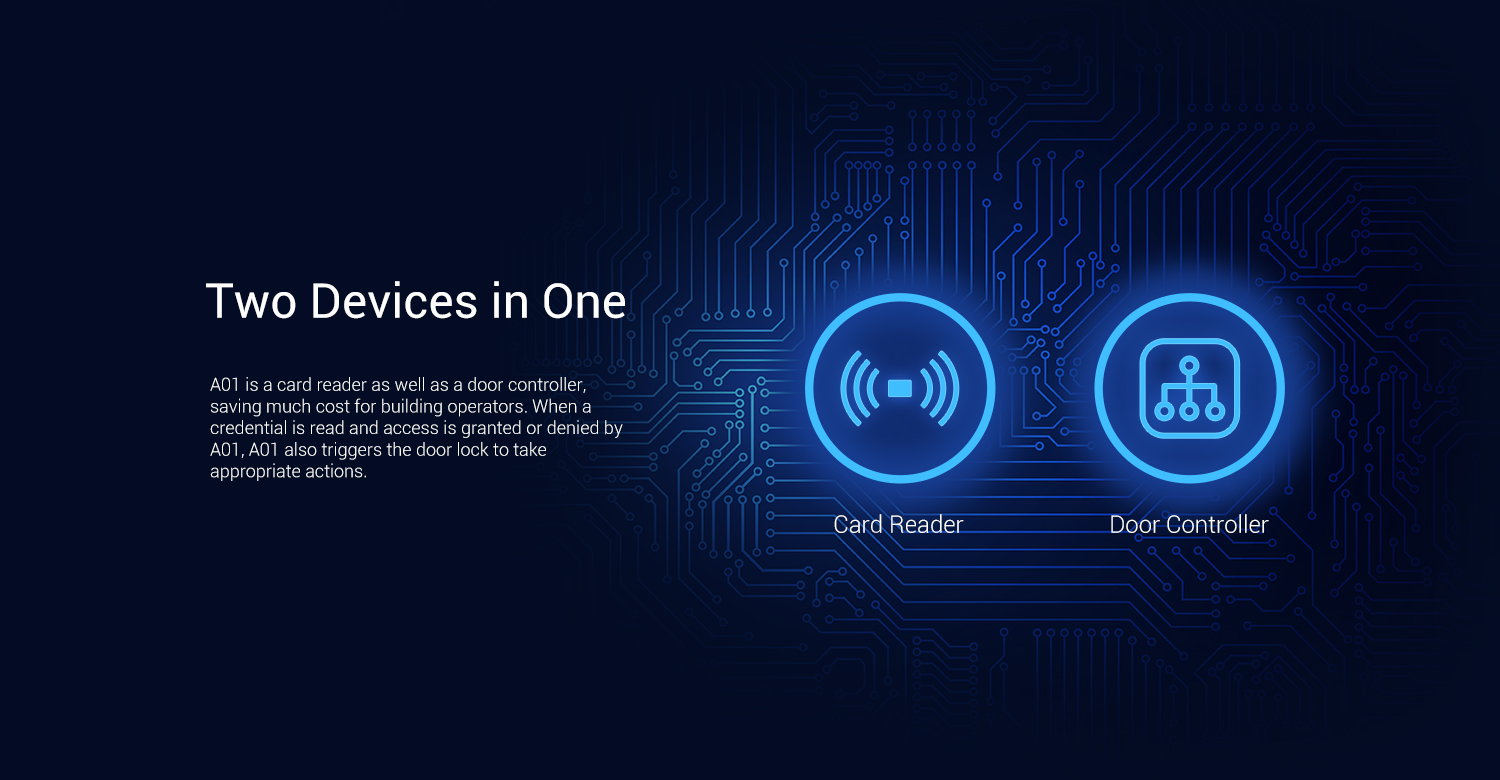 Two Devices in One

A01 is a card reader as well as a door controller, saving much cost for building operators. When a credential is read and access is granted or denied by A01, A01 also triggers the door lock to take appropriate actions.

Card Reader

Door Controller